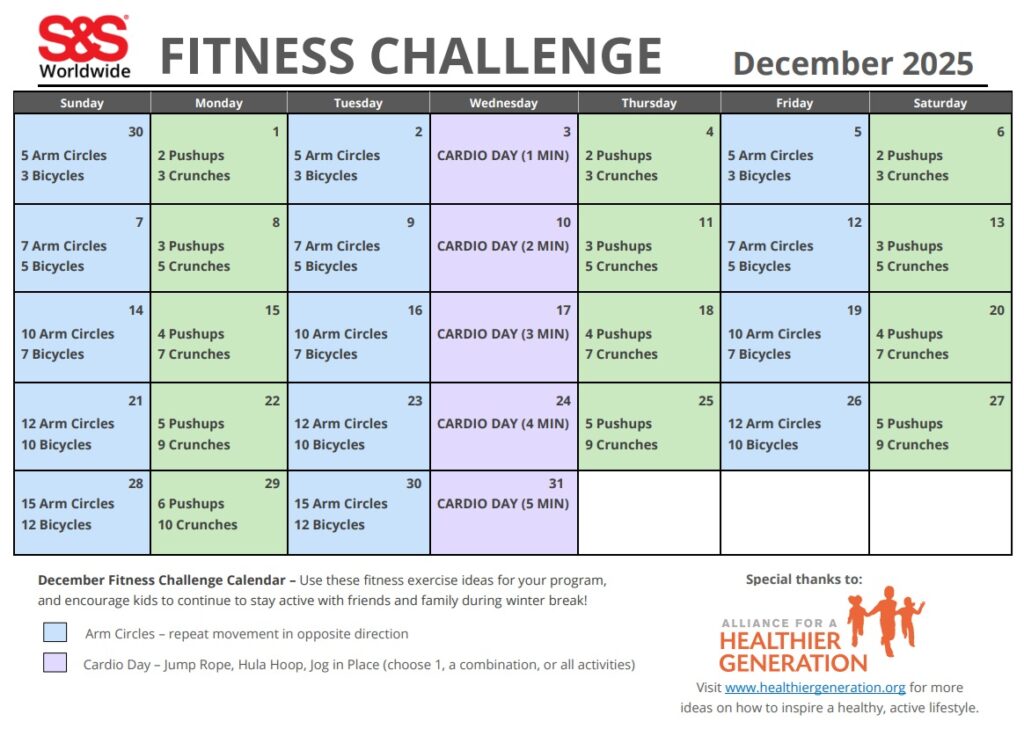 S&S Worldwide

FITNESS CHALLENGE

December 2025

| Sunday | Monday | Tuesday | Wednesday | Thursday | Friday | Saturday |
|---|---|---|---|---|---|---|
| 30 5 Arm Circles 3 Bicycles | 1 2 Pushups 3 Crunches | 2 5 Arm Circles 3 Bicycles | 3 CARDIO DAY (1 MIN) | 4 2 Pushups 3 Crunches | 5 5 Arm Circles 3 Bicycles | 6 2 Pushups 3 Crunches |
| 7 7 Arm Circles 5 Bicycles | 8 3 Pushups 5 Crunches | 9 7 Arm Circles 5 Bicycles | 10 CARDIO DAY (2 MIN) | 11 3 Pushups 5 Crunches | 12 7 Arm Circles 5 Bicycles | 13 3 Pushups 5 Crunches |
| 14 10 Arm Circles 7 Bicycles | 15 4 Pushups 7 Crunches | 16 10 Arm Circles 7 Bicycles | 17 CARDIO DAY (3 MIN) | 18 4 Pushups 7 Crunches | 19 10 Arm Circles 7 Bicycles | 20 4 Pushups 7 Crunches |
| 21 12 Arm Circles 10 Bicycles | 22 5 Pushups 9 Crunches | 23 12 Arm Circles 10 Bicycles | 24 CARDIO DAY (4 MIN) | 25 5 Pushups 9 Crunches | 26 12 Arm Circles 10 Bicycles | 27 5 Pushups 9 Crunches |
| 28 15 Arm Circles 12 Bicycles | 29 6 Pushups 10 Crunches | 30 15 Arm Circles 12 Bicycles | 31 CARDIO DAY (5 MIN) | | | |

December Fitness Challenge Calendar – Use these fitness exercise ideas for your program, and encourage kids to continue to stay active with friends and family during winter break!

Arm Circles – repeat movement in opposite direction

Cardio Day – Jump Rope, Hula Hoop, Jog in Place (choose 1, a combination, or all activities)

Special thanks to:

ALLIANCE FOR A HEALTHIER GENERATION

Visit www.healthiergeneration.org for more ideas on how to inspire a healthy, active lifestyle.